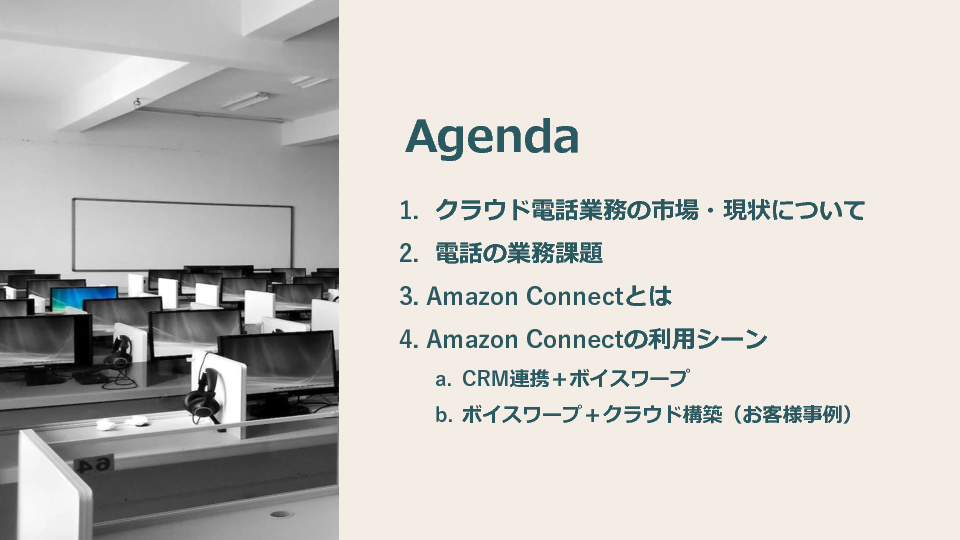 Agenda

1. クラウド電話業務の市場・現状について

2. 電話の業務課題

3. Amazon Connectとは

4. Amazon Connectの利用シーン

a. CRM連携＋ボイスワープ

b. ボイスワープ＋クラウド構築（お客様事例）

64